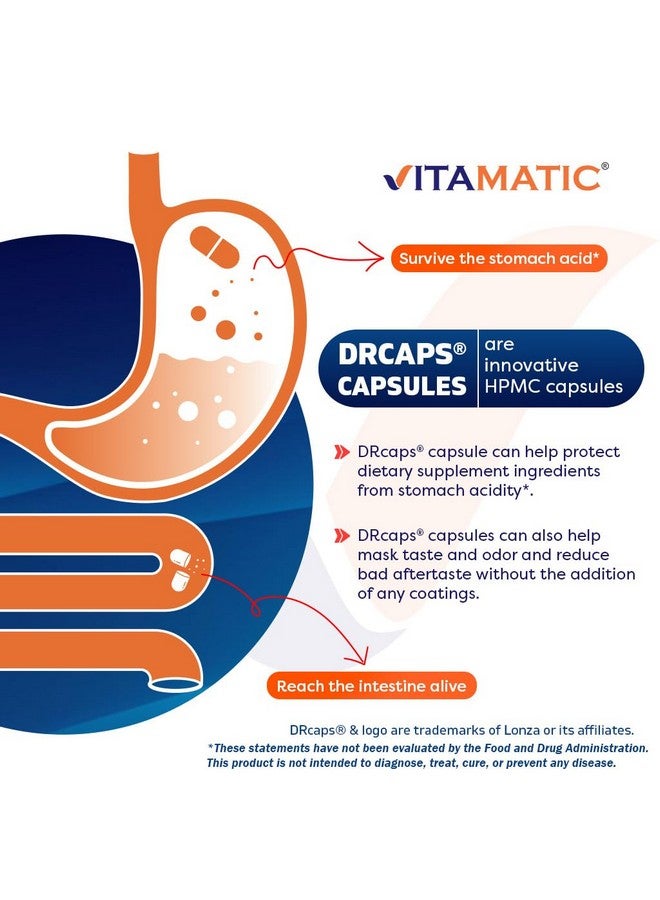 VITAMATIC®

Survive the stomach acid*

DRCAPS® CAPSULES are innovative HPMC capsules

DRcaps® capsule can help protect dietary supplement ingredients from stomach acidity*.

DRcaps® capsules can also help mask taste and odor and reduce bad aftertaste without the addition of any coatings.

Reach the intestine alive

DRcaps® & logo are trademarks of Lonza or its affiliates.
*These statements have not been evaluated by the Food and Drug Administration. This product is not intended to diagnose, treat, cure, or prevent any disease.